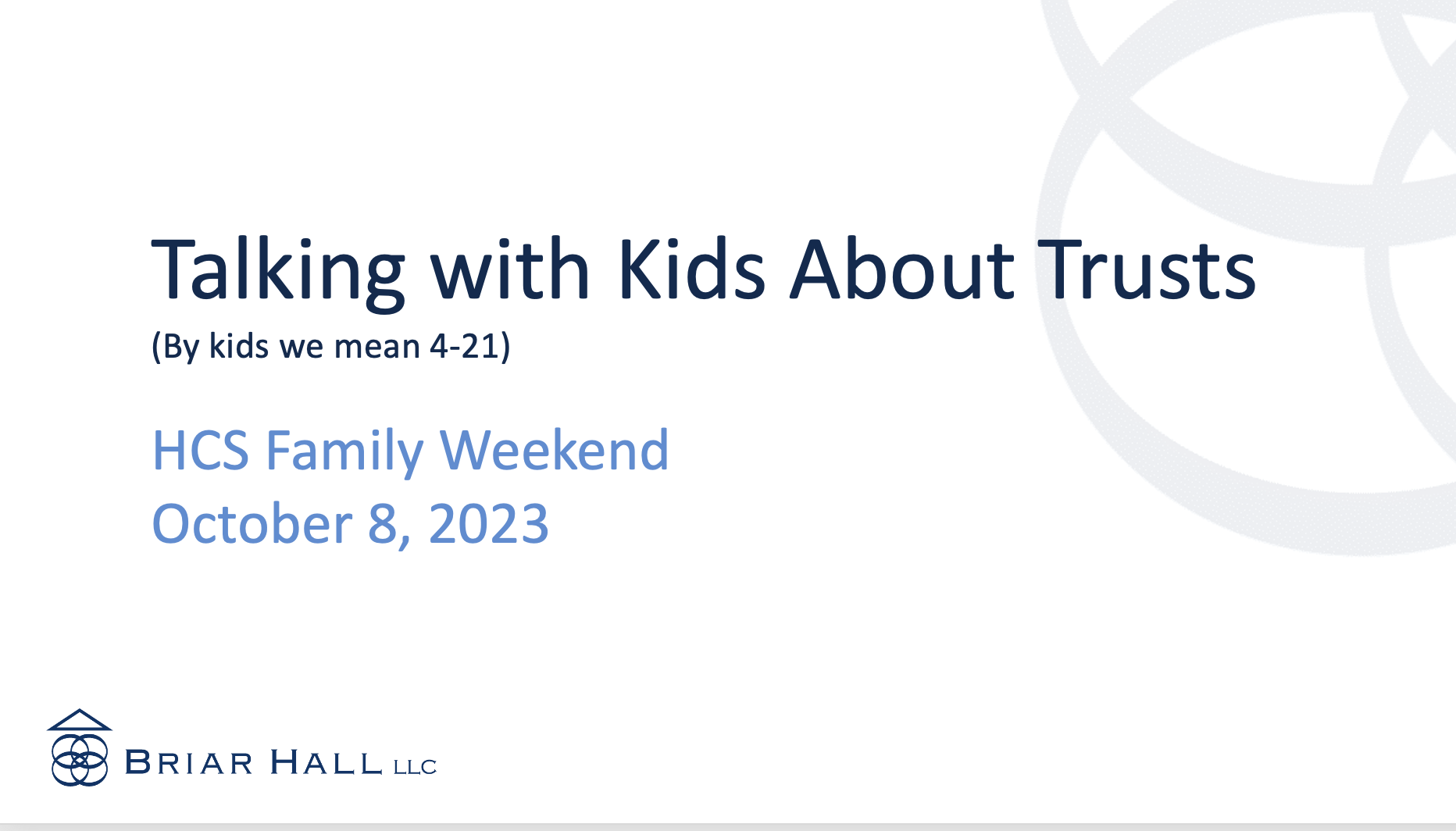 Talking with Kids About Trusts

(By kids we mean 4-21)

HCS Family Weekend
October 8, 2023

BRIAR HALL LLC